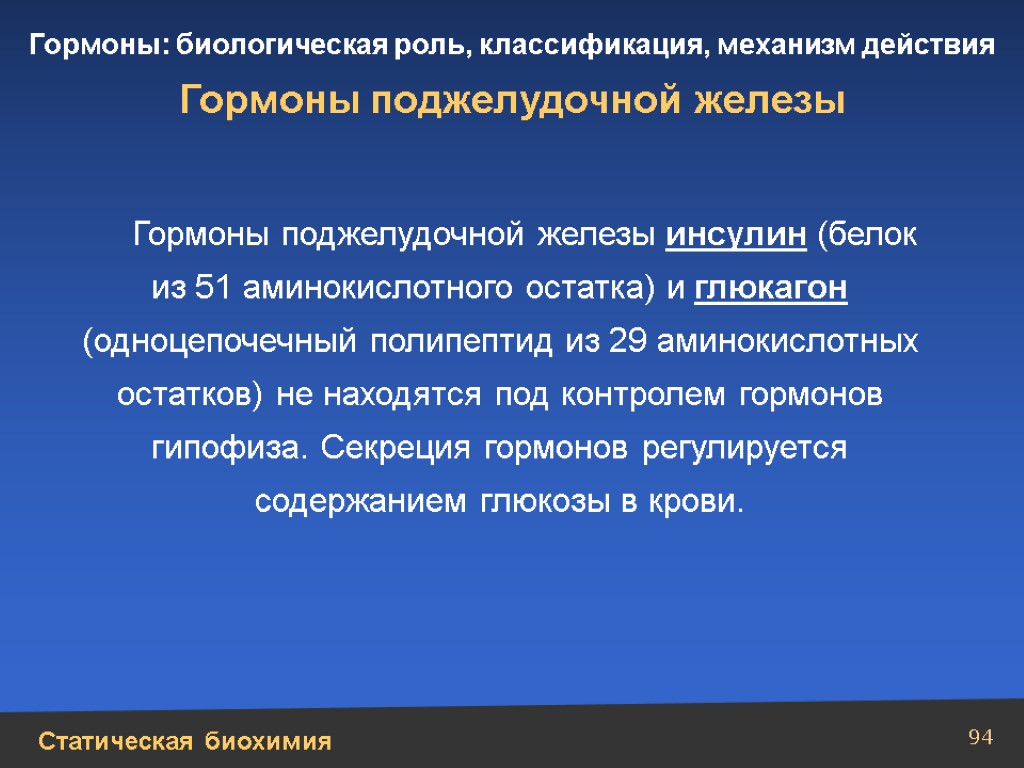 Гормоны: биологическая роль, классификация, механизм действия

Гормоны поджелудочной железы

Гормоны поджелудочной железы инсулин (белок из 51 аминокислотного остатка) и глюкагон (одноцепочечный полипептид из 29 аминокислотных остатков) не находятся под контролем гормонов гипофиза. Секреция гормонов регулируется содержанием глюкозы в крови.

Статическая биохимия

94